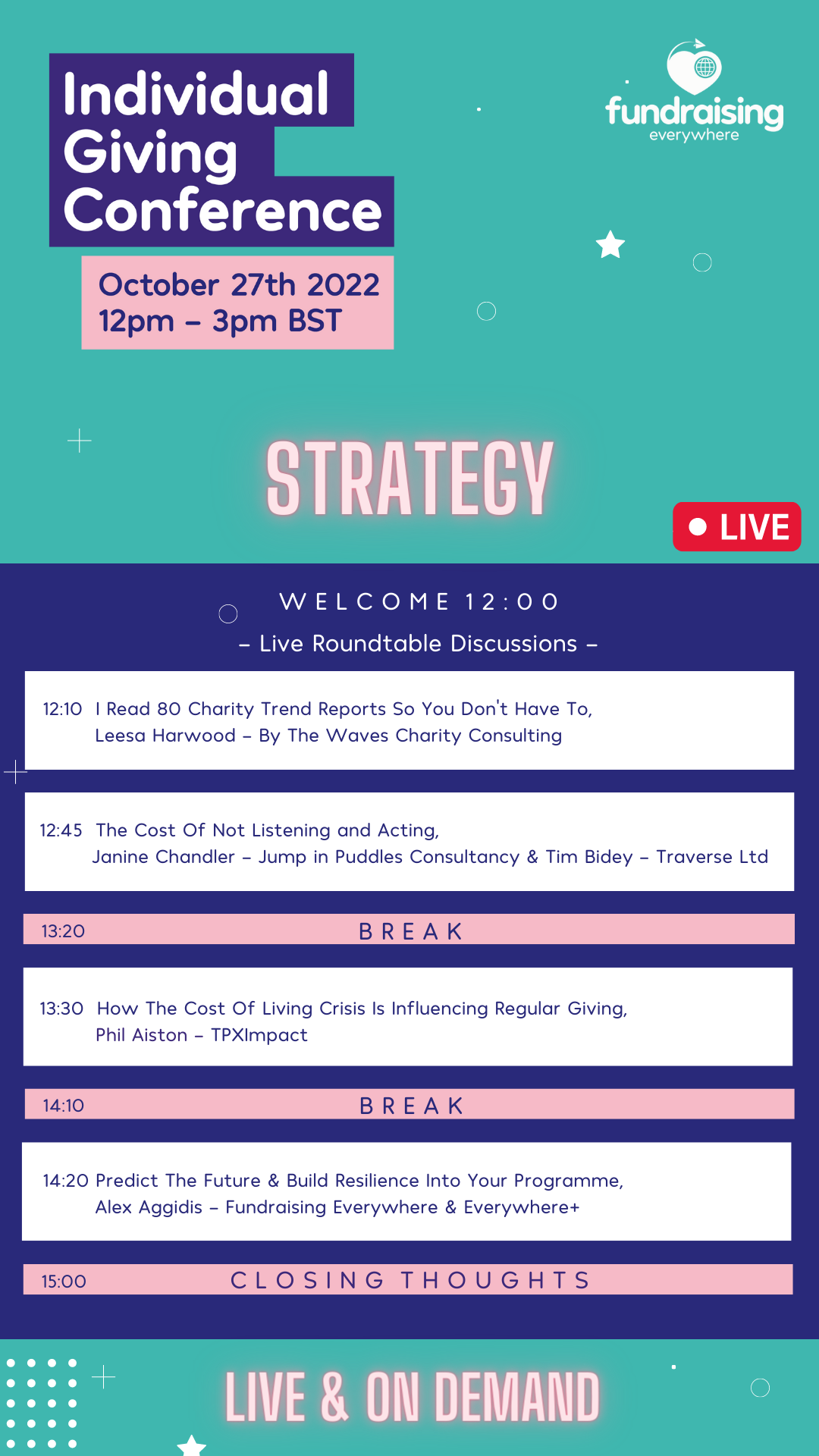 Individual Giving Conference

October 27th 2022
12pm – 3pm BST

fundraising everywhere

STRATEGY

LIVE

WELCOME 12:00
– Live Roundtable Discussions –

12:10 I Read 80 Charity Trend Reports So You Don't Have To, Leesa Harwood – By The Waves Charity Consulting

12:45 The Cost Of Not Listening and Acting, Janine Chandler – Jump in Puddles Consultancy & Tim Bidey – Traverse Ltd

13:20 BREAK

13:30 How The Cost Of Living Crisis Is Influencing Regular Giving, Phil Aiston – TPXImpact

14:10 BREAK

14:20 Predict The Future & Build Resilience Into Your Programme, Alex Aggidis – Fundraising Everywhere & Everywhere+

15:00 CLOSING THOUGHTS

LIVE & ON DEMAND